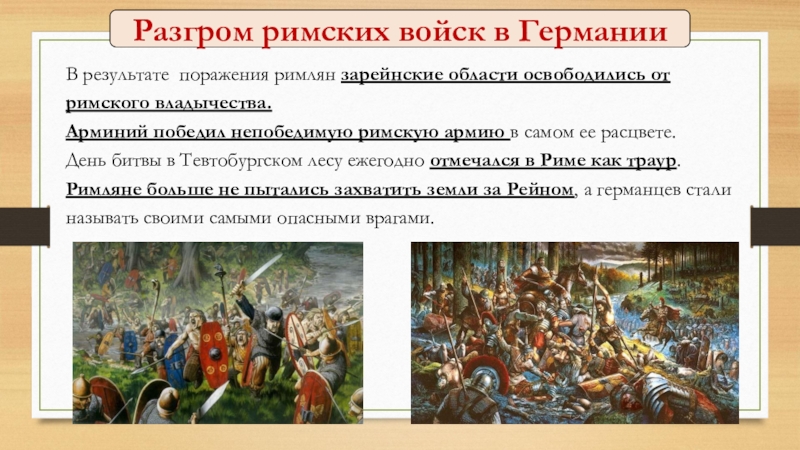 Разгром римских войск в Германии

В результате поражения римлян зарейнские области освободились от римского владычества.
Арминий победил непобедимую римскую армию в самом ее расцвете.
День битвы в Тевтобургском лесу ежегодно отмечался в Риме как траур.
Римляне больше не пытались захватить земли за Рейном, а германцев стали называть своими самыми опасными врагами.